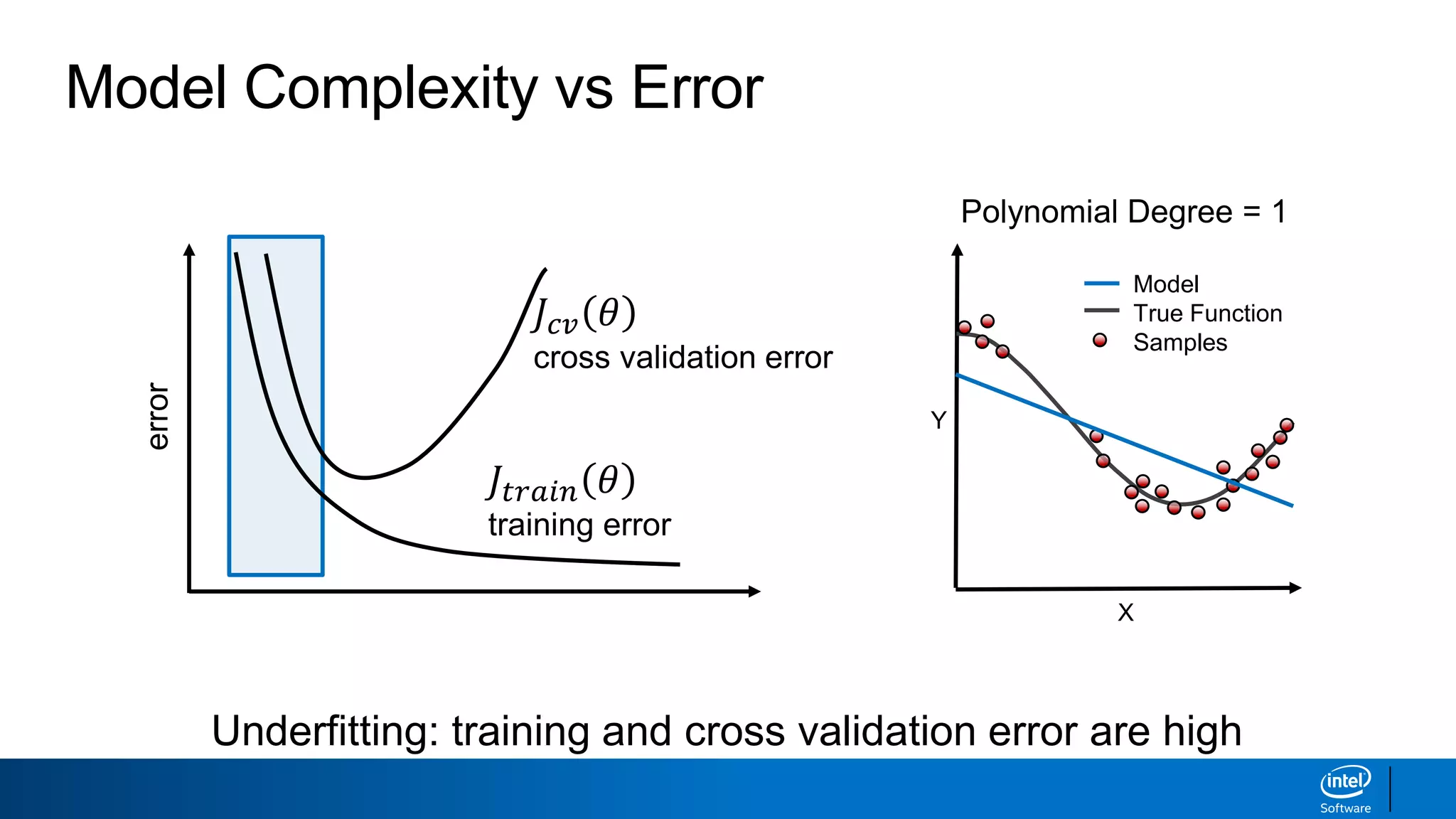 Model Complexity vs Error

error

$J_{cv}(\theta)$
cross validation error

$J_{train}(\theta)$
training error

Polynomial Degree = 1

Model
True Function
Samples

Y

X

Underfitting: training and cross validation error are high

intel
Software